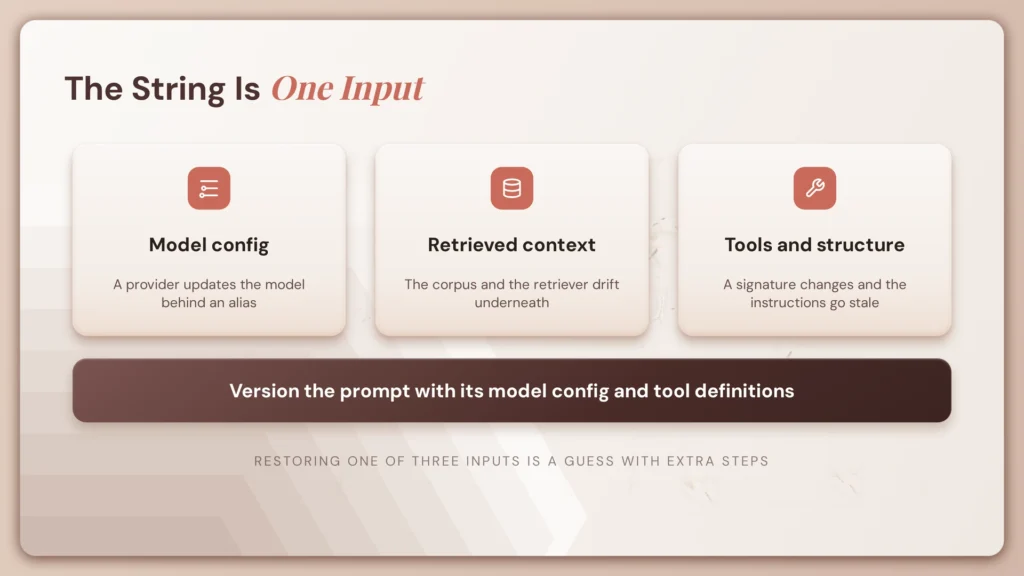 The String Is One Input

Model config

A provider updates the model behind an alias

Retrieved context

The corpus and the retriever drift underneath

Tools and structure

A signature changes and the instructions go stale

Version the prompt with its model config and tool definitions

RESTORING ONE OF THREE INPUTS IS A GUESS WITH EXTRA STEPS